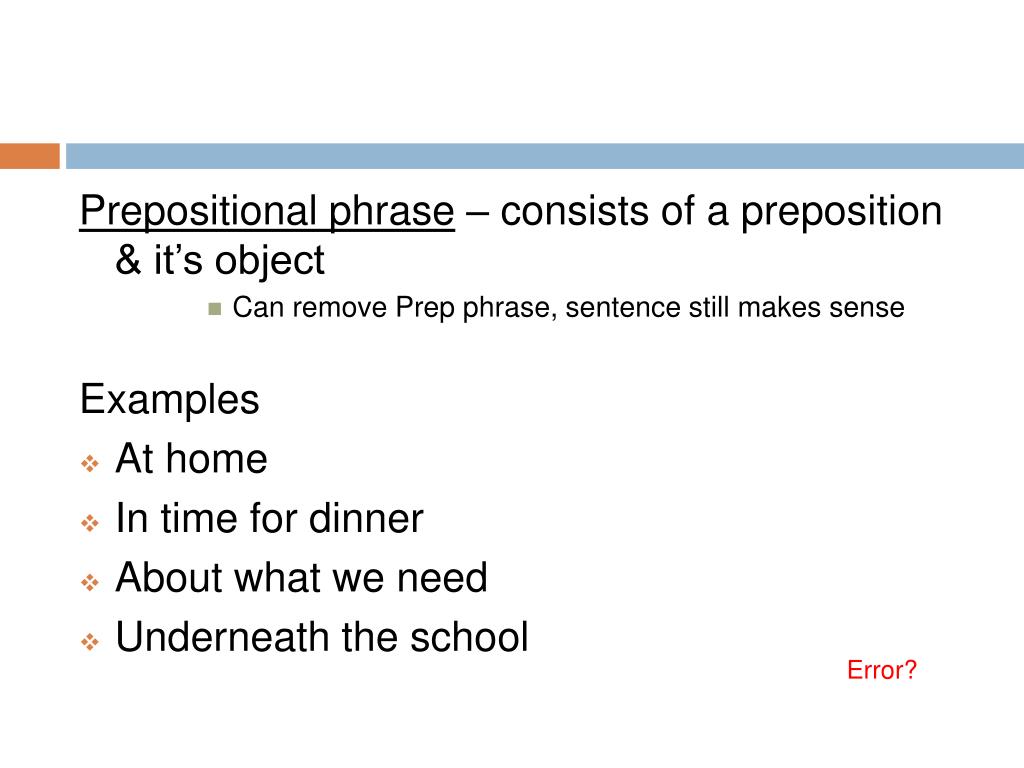 Prepositional phrase – consists of a preposition & it’s object

Can remove Prep phrase, sentence still makes sense

Examples

At home

In time for dinner

About what we need

Underneath the school

Error?